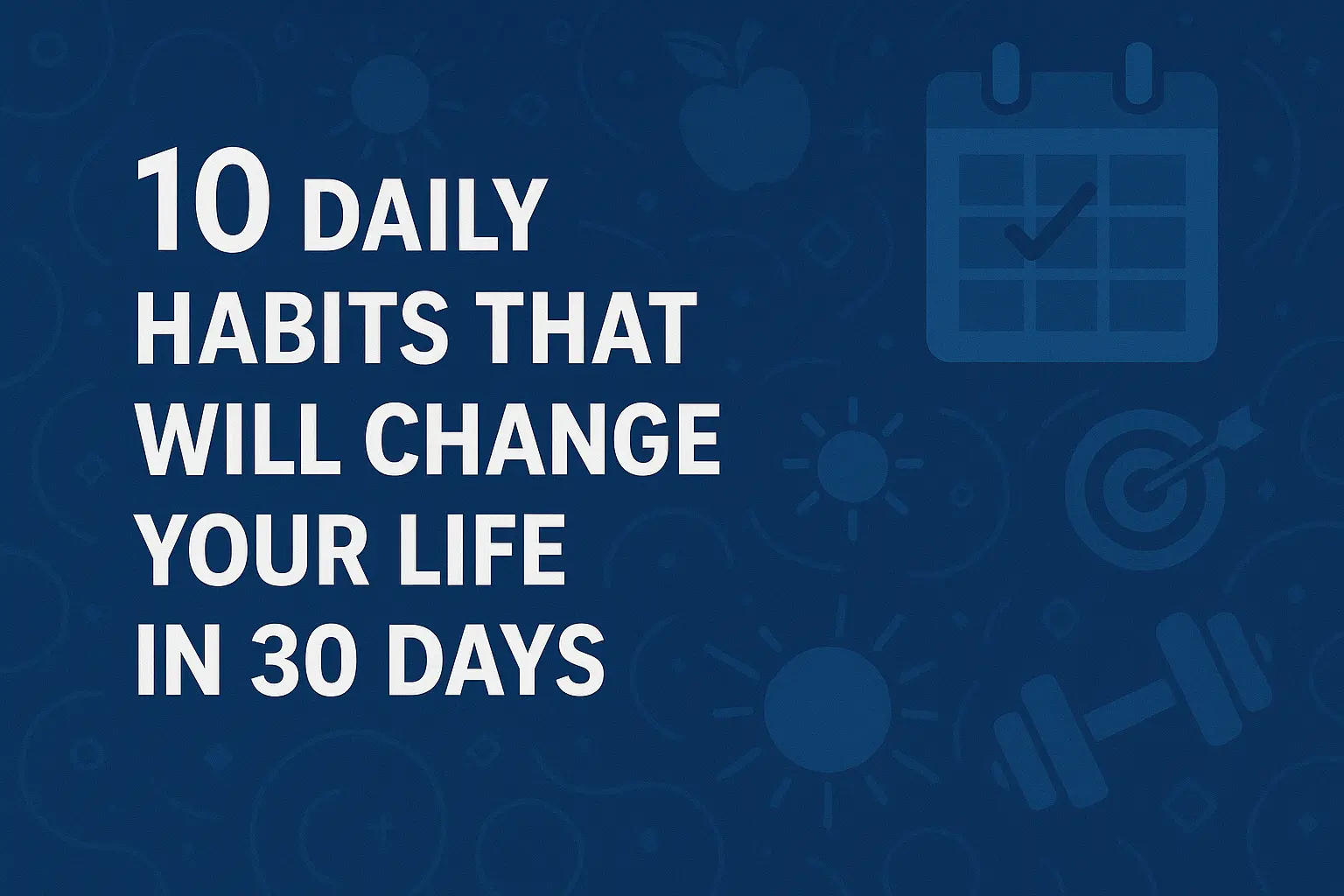 10 DAILY HABITS THAT WILL CHANGE YOUR LIFE IN 30 DAYS